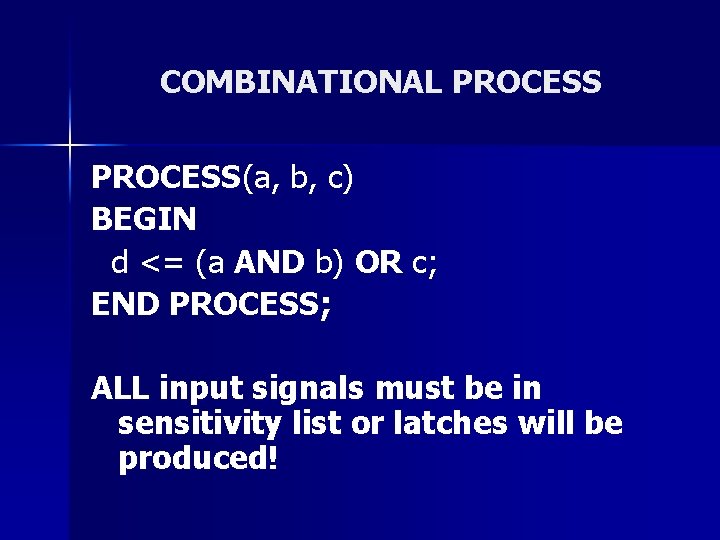 COMBINATIONAL PROCESS

PROCESS(a, b, c)
BEGIN
d <= (a AND b) OR c;
END PROCESS;

ALL input signals must be in sensitivity list or latches will be produced!